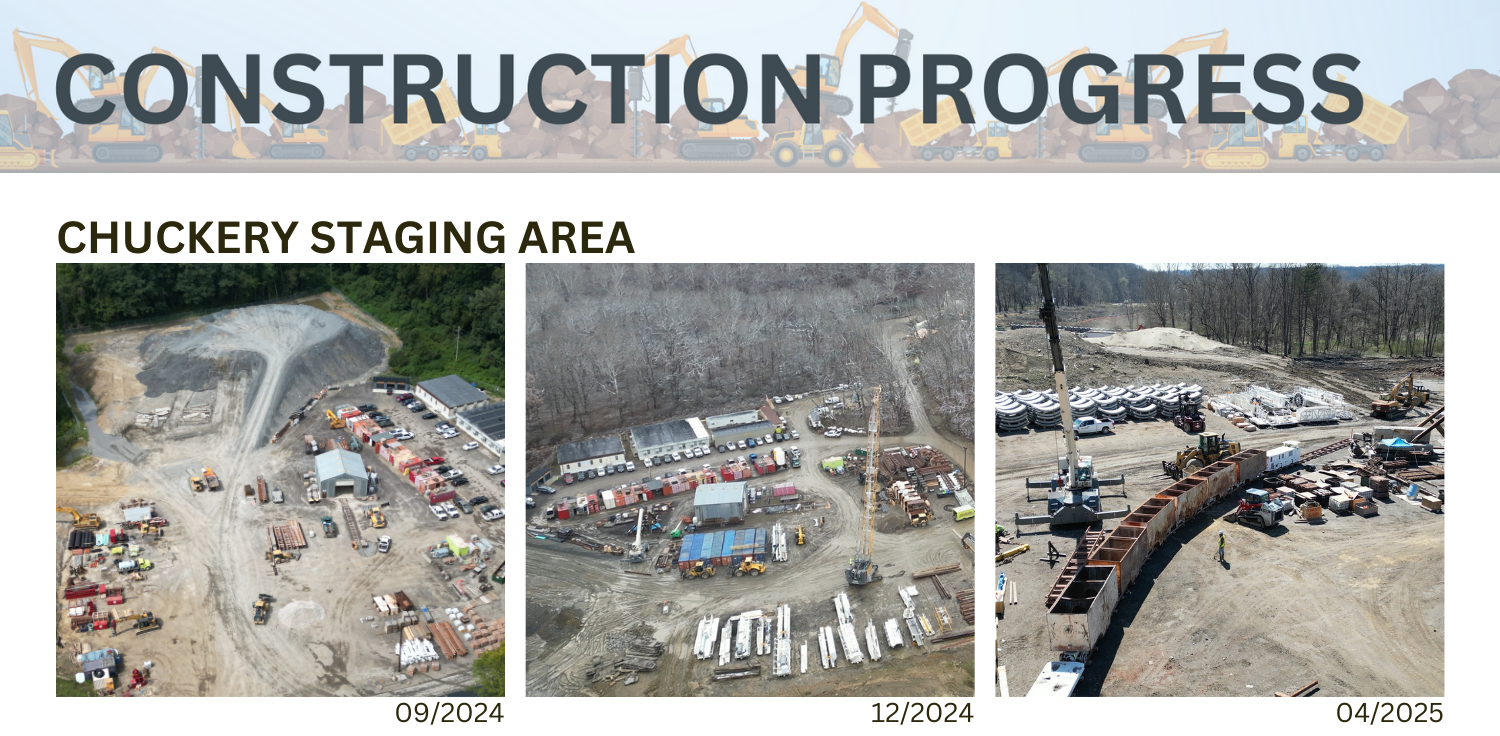 CONSTRUCTION PROGRESS

CHUCKERY STAGING AREA

09/2024

12/2024

04/2025